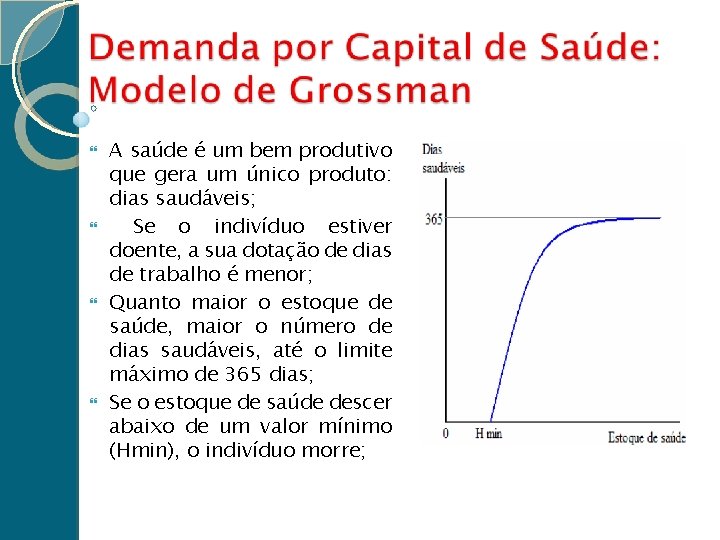 Demanda por Capital de Saúde: Modelo de Grossman

A saúde é um bem produtivo que gera um único produto: dias saudáveis;

Se o indivíduo estiver doente, a sua dotação de dias de trabalho é menor;

Quanto maior o estoque de saúde, maior o número de dias saudáveis, até o limite máximo de 365 dias;

Se o estoque de saúde descer abaixo de um valor mínimo (Hmin), o indivíduo morre;

Dias saudáveis
365
0
H min
Estoque de saúde